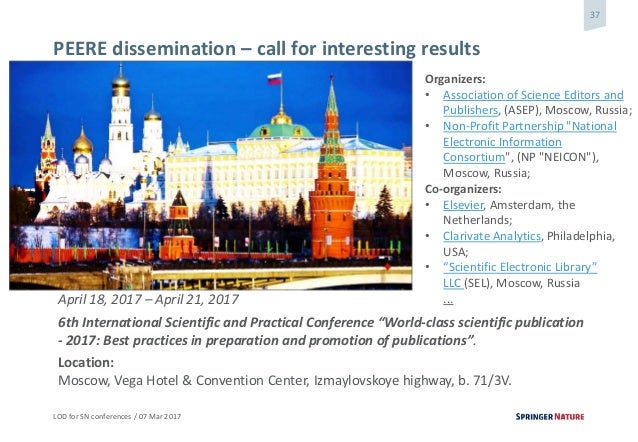 37

PEERE dissemination – call for interesting results

Organizers:
• Association of Science Editors and Publishers, (ASEP), Moscow, Russia;
• Non-Profit Partnership "National Electronic Information Consortium", (NP "NEICON"), Moscow, Russia;

Co-organizers:
• Elsevier, Amsterdam, the Netherlands;
• Clarivate Analytics, Philadelphia, USA;
• "Scientific Electronic Library" LLC (SEL), Moscow, Russia
...

April 18, 2017 – April 21, 2017

6th International Scientific and Practical Conference "World-class scientific publication - 2017: Best practices in preparation and promotion of publications".

Location:
Moscow, Vega Hotel & Convention Center, Izmaylovskoye highway, b. 71/3V.

LOD for SN conferences / 07 Mar 2017

SPRINGER NATURE